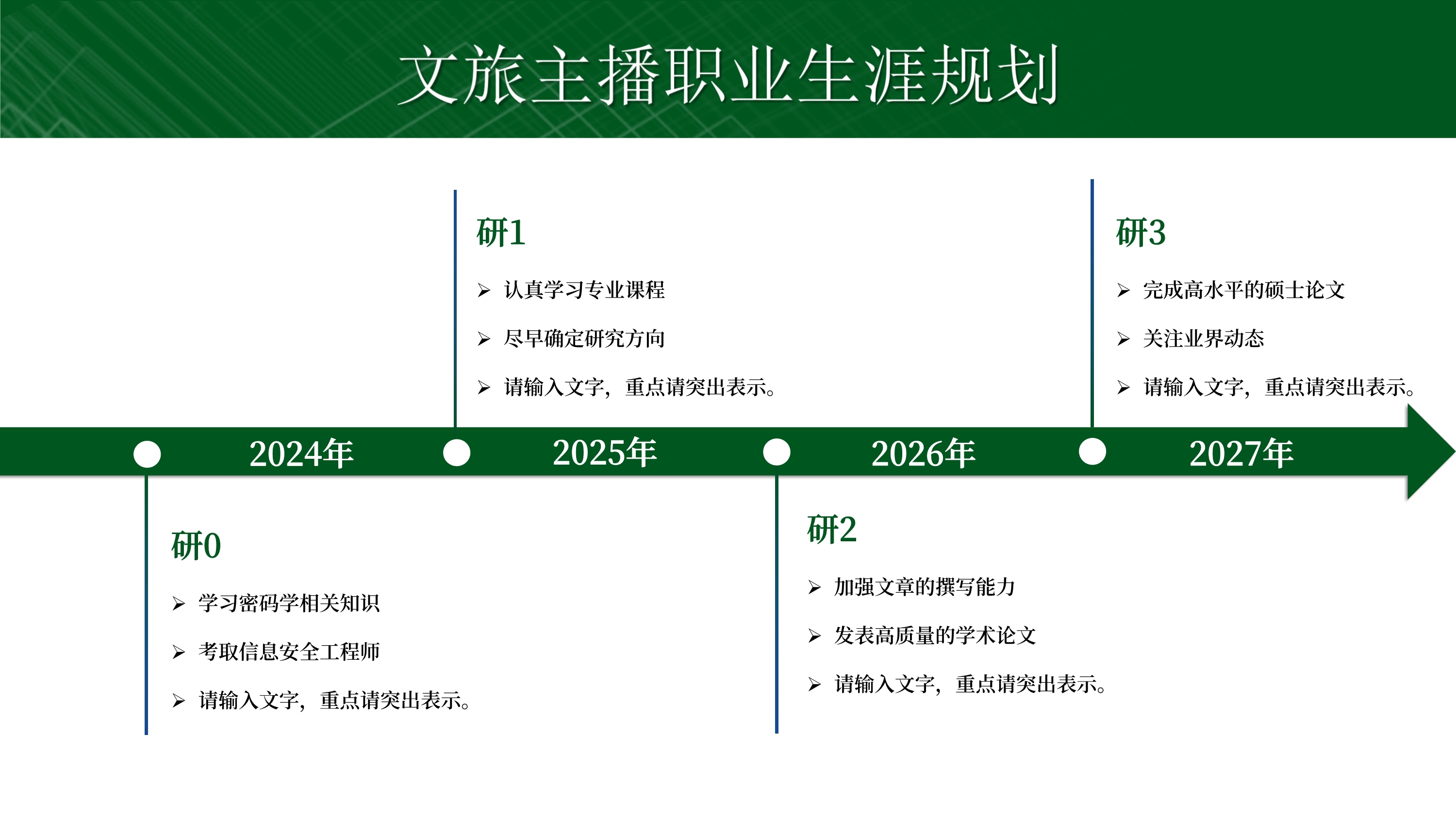 文旅主播职业生涯规划

研1

➢ 认真学习专业课程
➢ 尽早确定研究方向
➢ 请输入文字，重点请突出表示。

研3

➢ 完成高水平的硕士论文
➢ 关注业界动态
➢ 请输入文字，重点请突出表示。

2024年 2025年 2026年 2027年

研0

➢ 学习密码学相关知识
➢ 考取信息安全工程师
➢ 请输入文字，重点请突出表示。

研2

➢ 加强文章的撰写能力
➢ 发表高质量的学术论文
➢ 请输入文字，重点请突出表示。